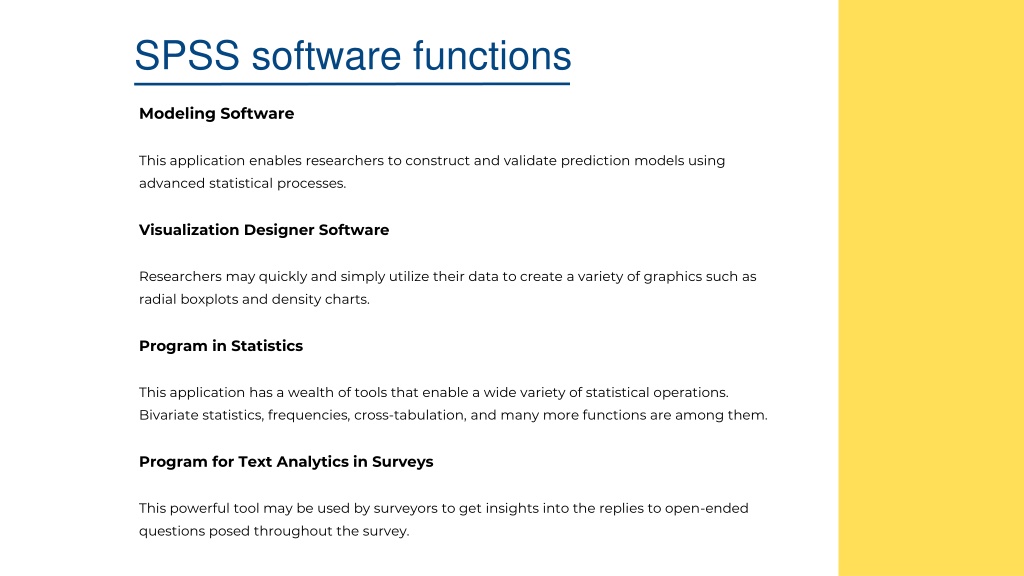 SPSS software functions

Modeling Software

This application enables researchers to construct and validate prediction models using advanced statistical processes.

Visualization Designer Software

Researchers may quickly and simply utilize their data to create a variety of graphics such as radial boxplots and density charts.

Program in Statistics

This application has a wealth of tools that enable a wide variety of statistical operations. Bivariate statistics, frequencies, cross-tabulation, and many more functions are among them.

Program for Text Analytics in Surveys

This powerful tool may be used by surveyors to get insights into the replies to open-ended questions posed throughout the survey.